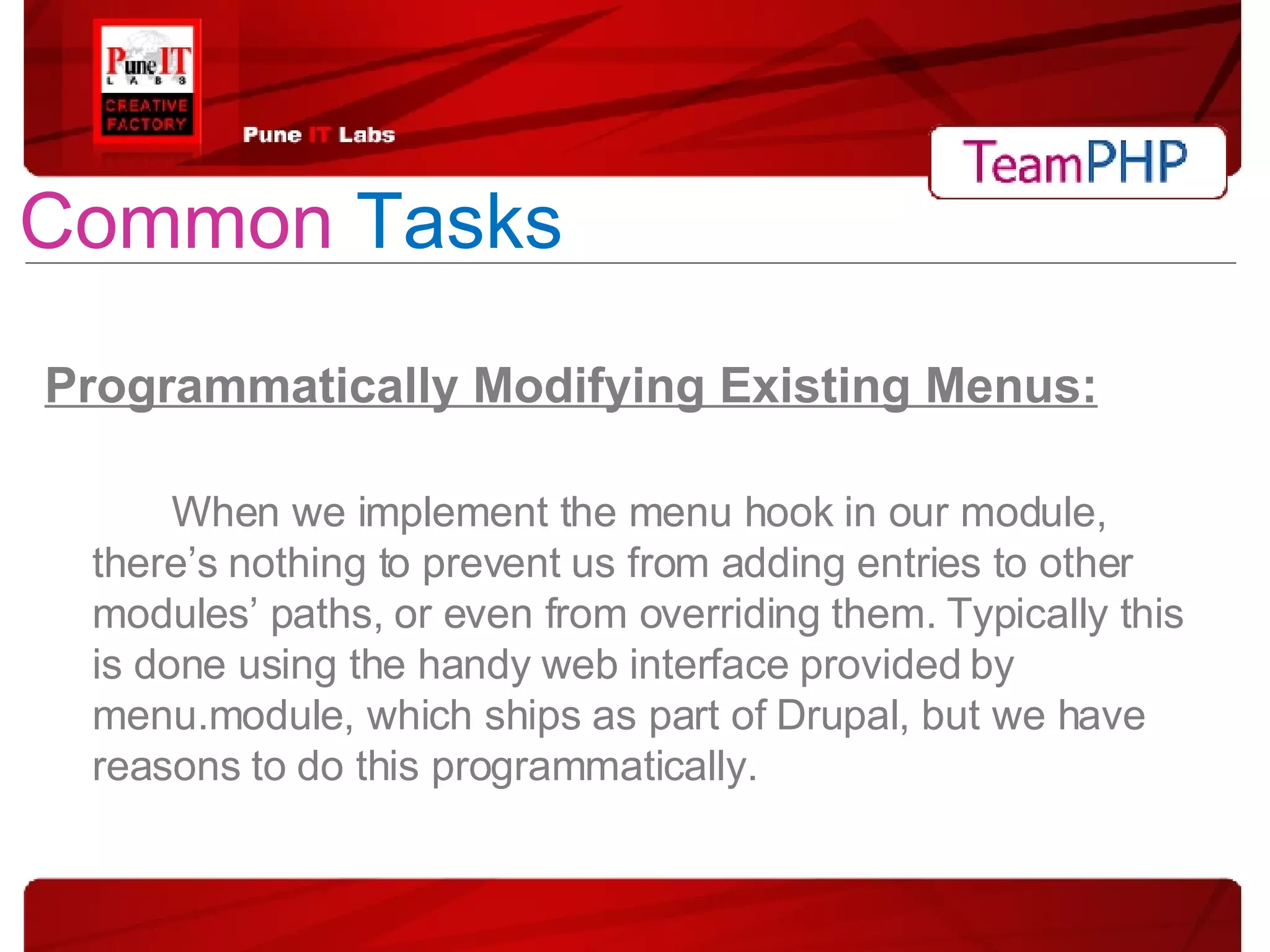 Pune IT
LABS
CREATIVE
FACTORY

Pune IT Labs

TeamPHP

Common Tasks

Programmatically Modifying Existing Menus:

When we implement the menu hook in our module, there’s nothing to prevent us from adding entries to other modules’ paths, or even from overriding them. Typically this is done using the handy web interface provided by menu.module, which ships as part of Drupal, but we have reasons to do this programmatically.